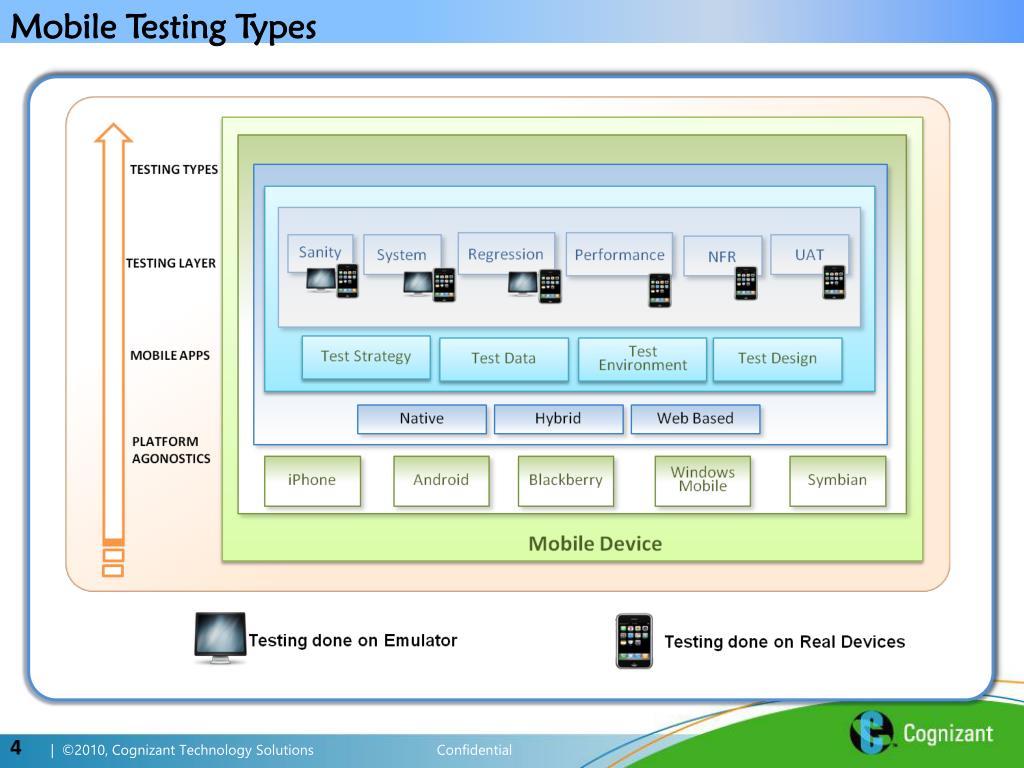 Mobile Testing Types

TESTING TYPES

TESTING LAYER

MOBILE APPS

PLATFORM AGONOSTICS

Sanity
System
Regression
Performance
NFR
UAT

Test Strategy
Test Data
Test Environment
Test Design

Native
Hybrid
Web Based

iPhone
Android
Blackberry
Windows Mobile
Symbian

Mobile Device

Testing done on Emulator

Testing done on Real Devices

4 | ©2010, Cognizant Technology Solutions Confidential

Cognizant